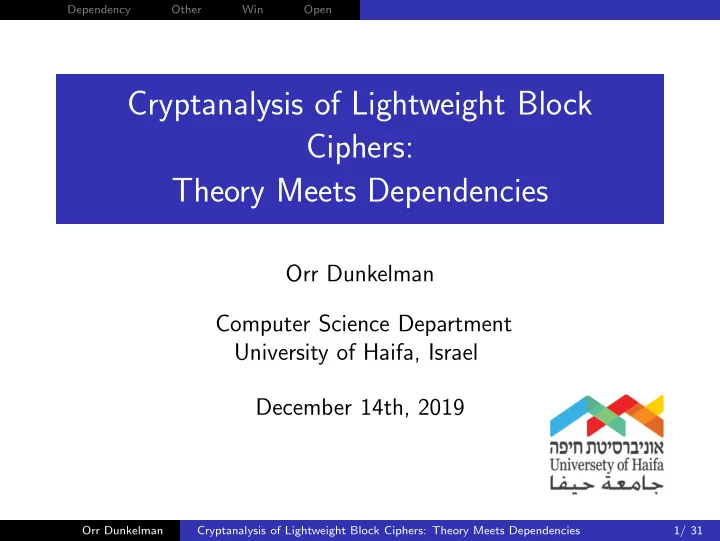 Dependency Other Win Open

Cryptanalysis of Lightweight Block Ciphers:
Theory Meets Dependencies

Orr Dunkelman

Computer Science Department
University of Haifa, Israel

December 14th, 2019

אוניברסיטת חיפה
Universety of Haifa
جامعة حيفا

Orr Dunkelman Cryptanalysis of Lightweight Block Ciphers: Theory Meets Dependencies 1/ 31